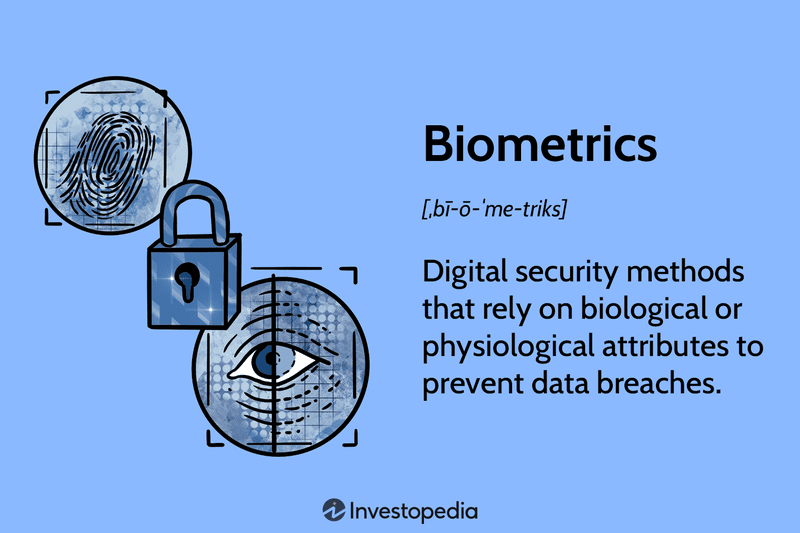 Biometrics

[ˌbī-ō-ˈme-triks]

Digital security methods that rely on biological or physiological attributes to prevent data breaches.

Investopedia